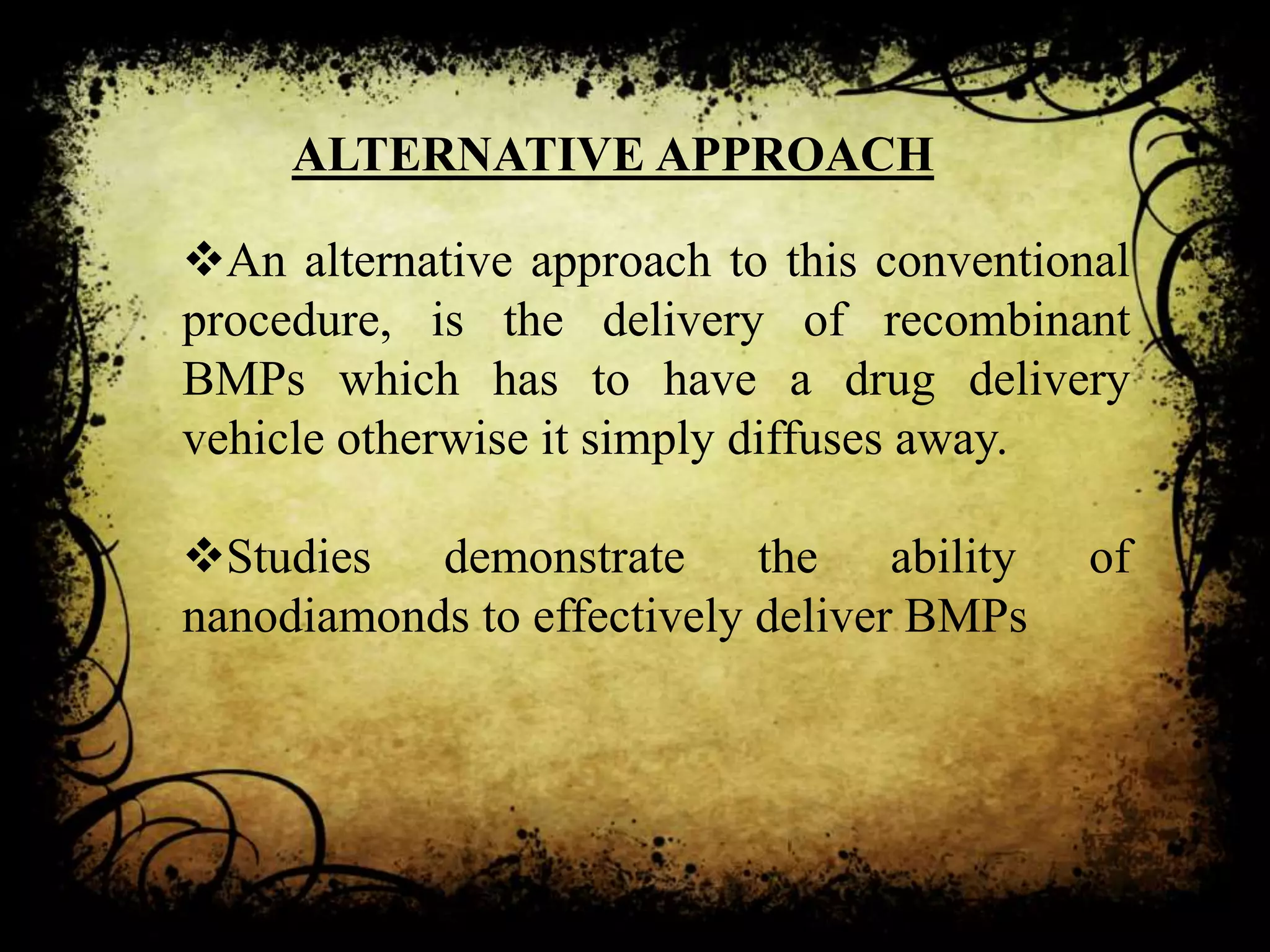 ALTERNATIVE APPROACH

❖An alternative approach to this conventional procedure, is the delivery of recombinant BMPs which has to have a drug delivery vehicle otherwise it simply diffuses away.

❖Studies demonstrate the ability of nanodiamonds to effectively deliver BMPs